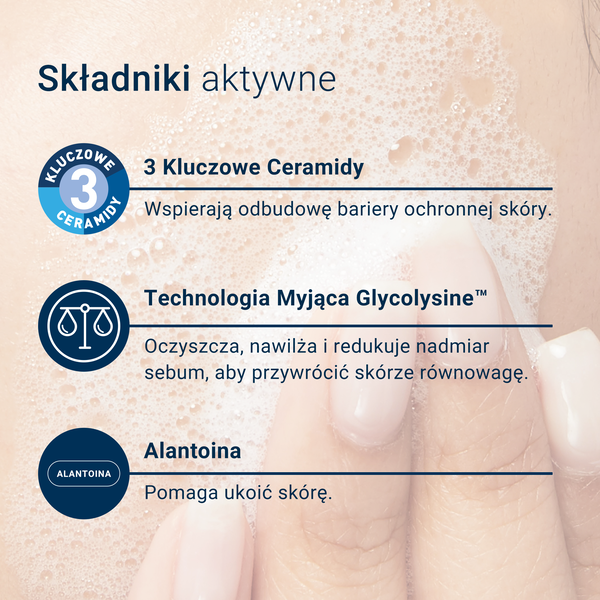 Składniki aktywne

KLUCZOWE 3 CERAMIDY

3 Kluczowe Ceramidy

Wspierają odbudowę bariery ochronnej skóry.

Technologia Myjąca Glycolysine™

Oczyszcza, nawilża i redukuje nadmiar sebum, aby przywrócić skórze równowagę.

ALANTOINA

Alantoina

Pomaga ukoić skórę.